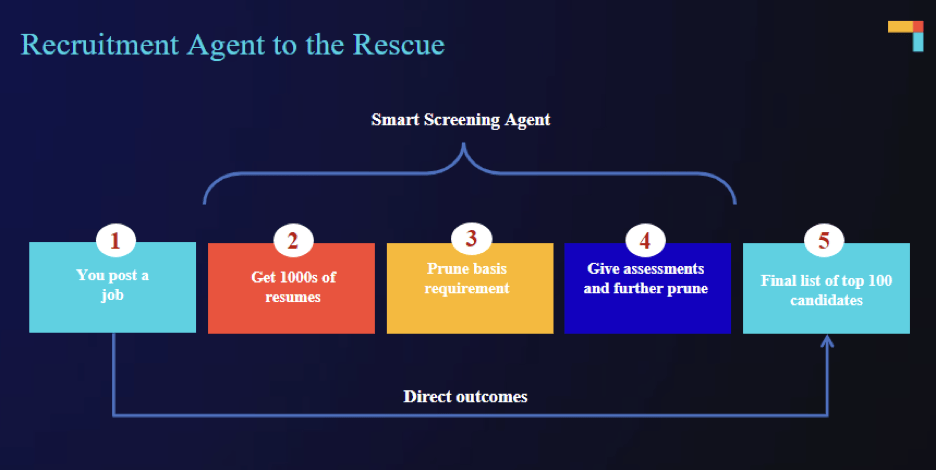 Recruitment Agent to the Rescue

Smart Screening Agent

1
You post a job

2
Get 1000s of resumes

3
Prune basis requirement

4
Give assessments and further prune

5
Final list of top 100 candidates

Direct outcomes